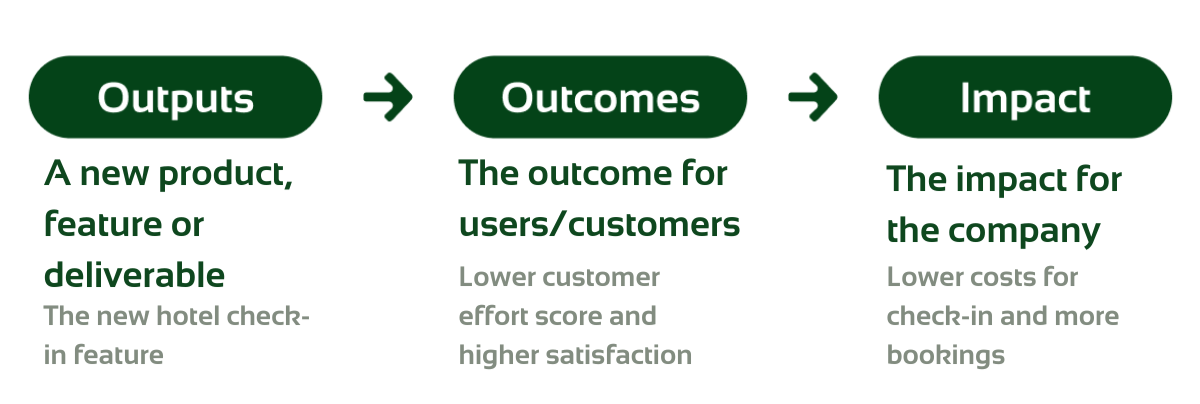 Outputs

A new product, feature or deliverable

The new hotel check-in feature

Outcomes

The outcome for users/customers

Lower customer effort score and higher satisfaction

Impact

The impact for the company

Lower costs for check-in and more bookings